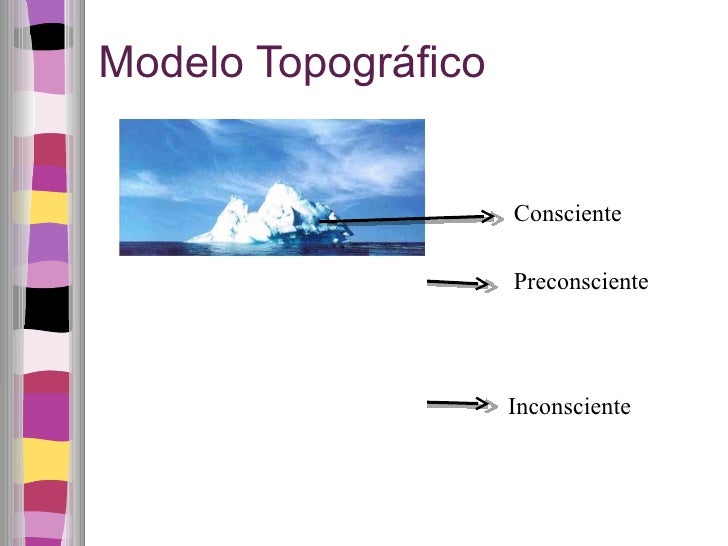 Modelo Topográfico

Consciente

Preconsciente

Inconsciente